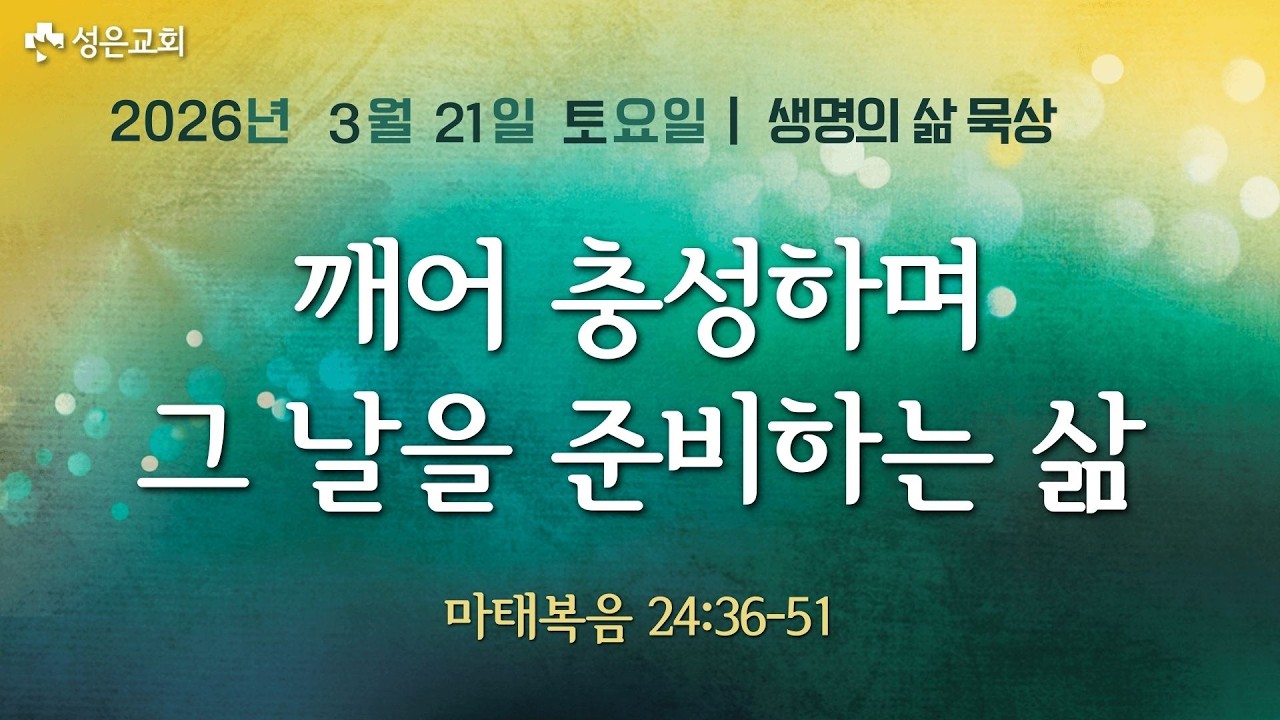 성은교회

2026년 3월 21일 토요일 | 생명의 삶 묵상

깨어 충성하며
그 날을 준비하는 삶

마태복음 24:36-51